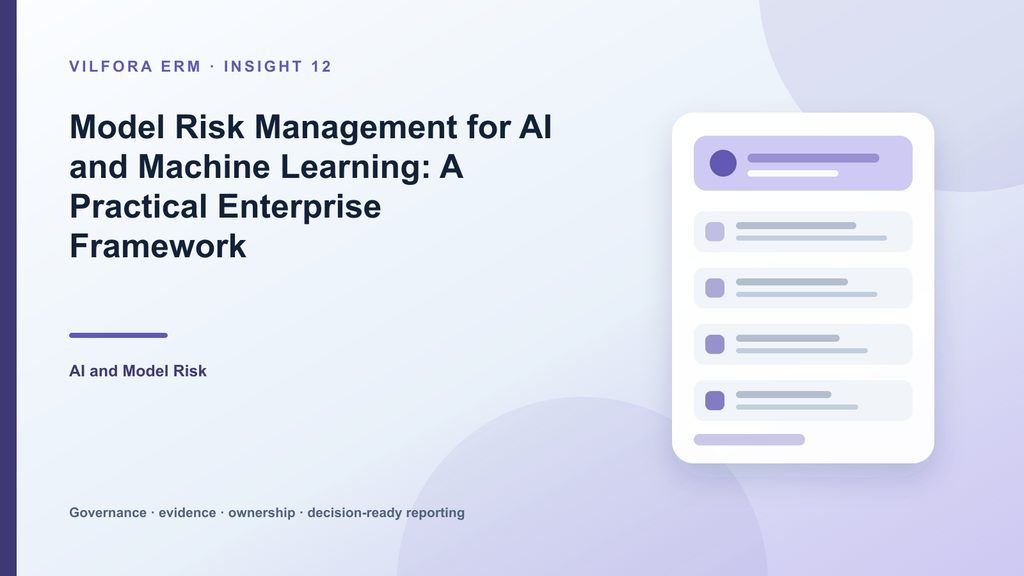 VILFORA ERM · INSIGHT 12

Model Risk Management for AI and Machine Learning: A Practical Enterprise Framework

AI and Model Risk

Governance · evidence · ownership · decision-ready reporting